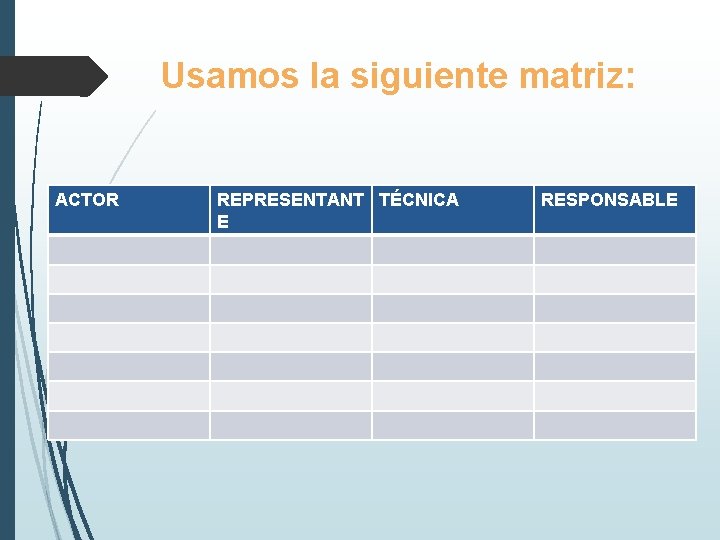 Usamos la siguiente matriz:

| ACTOR | REPRESENTANTE | TÉCNICA | RESPONSABLE |
|---|---|---|---|
| | | | |
| | | | |
| | | | |
| | | | |
| | | | |
| | | | |
| | | | |